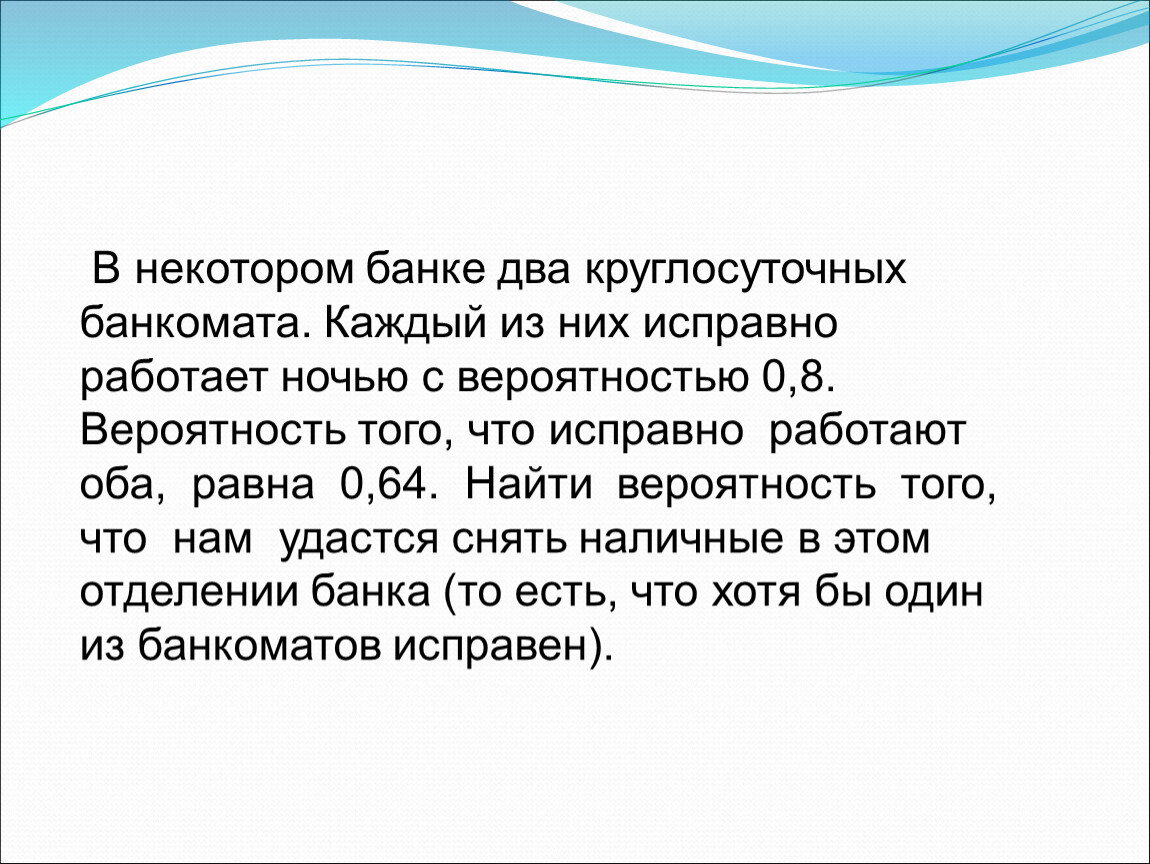 В некотором банке два круглосуточных банкомата. Каждый из них исправно работает ночью с вероятностью 0,8. Вероятность того, что исправно работают оба, равна 0,64. Найти вероятность того, что нам удастся снять наличные в этом отделении банка (то есть, что хотя бы один из банкоматов исправен).